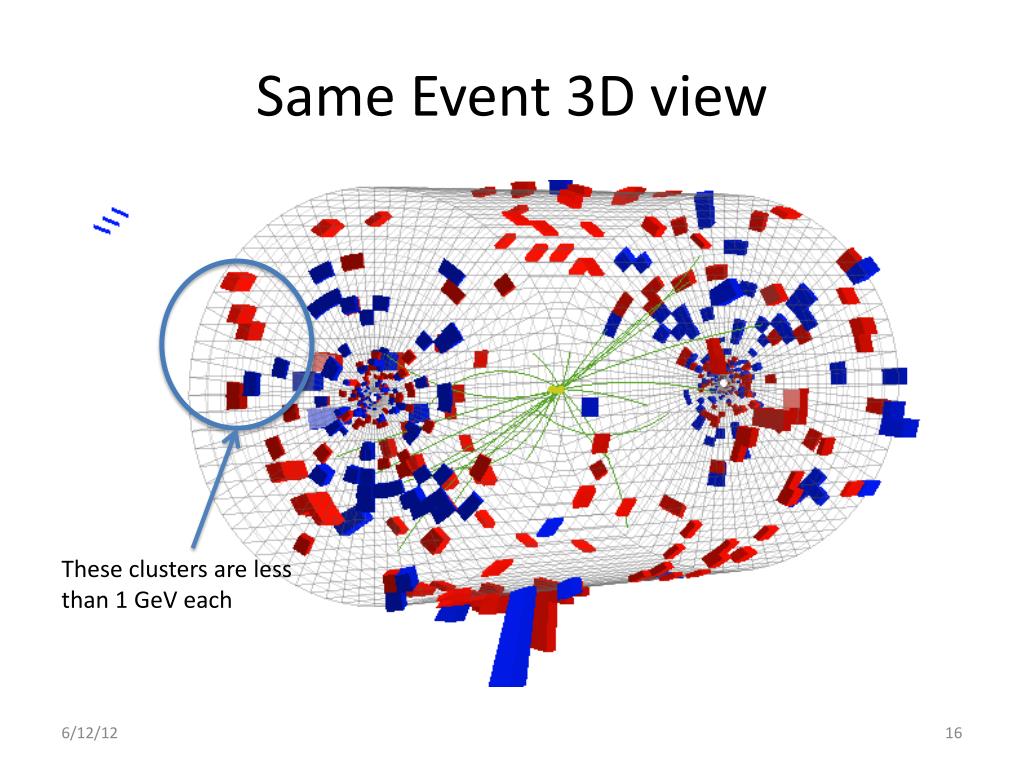 Same Event 3D view

These clusters are less than 1 GeV each

6/12/12

16